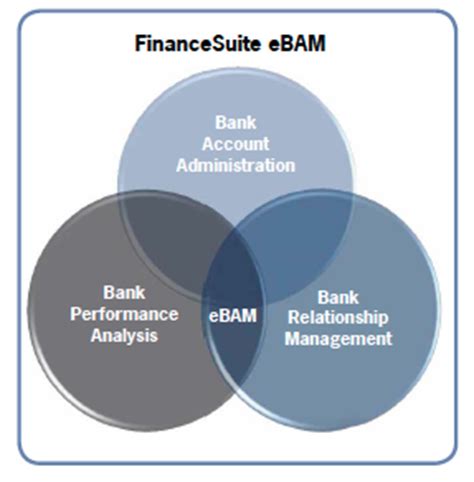 FinanceSuite eBAM

Bank Account Administration

Bank Performance Analysis

eBAM

Bank Relationship Management